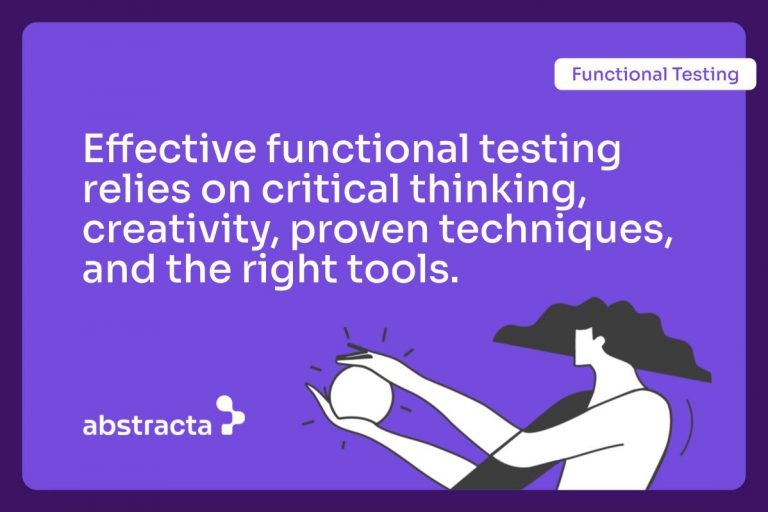 Functional Testing

Effective functional testing relies on critical thinking, creativity, proven techniques, and the right tools.

abstracta